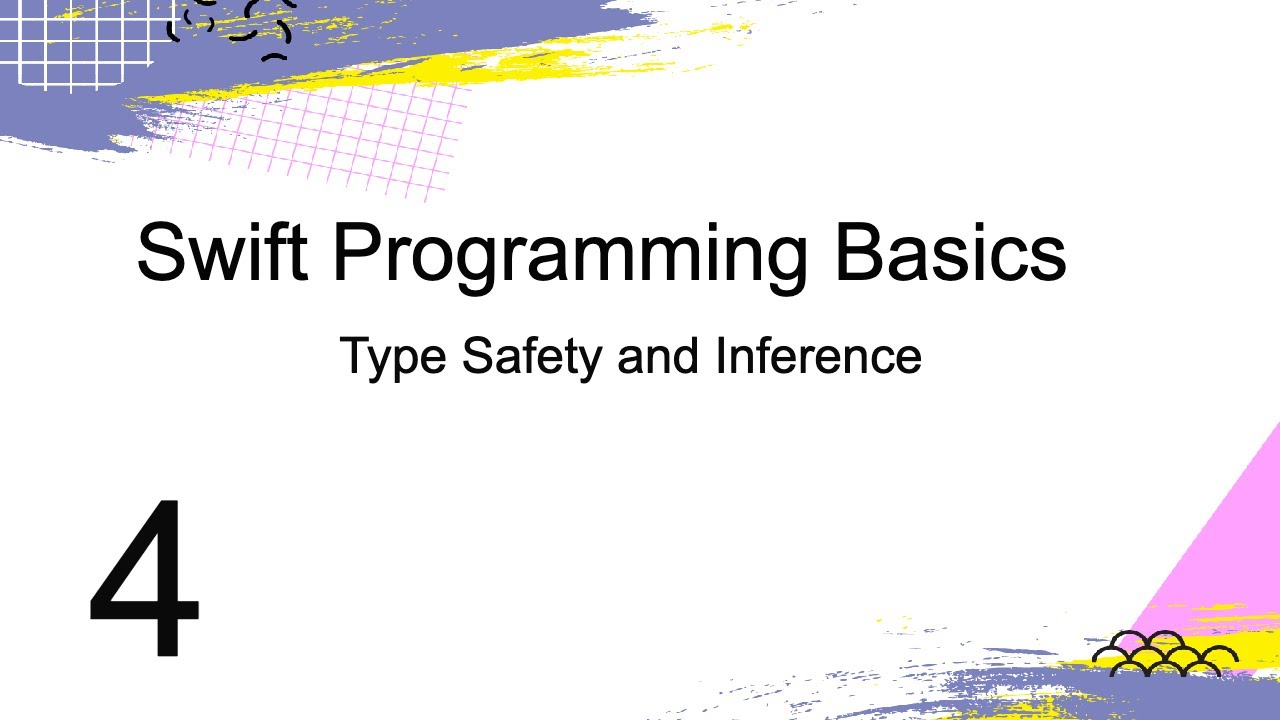 Swift Programming Basics

Type Safety and Inference

4